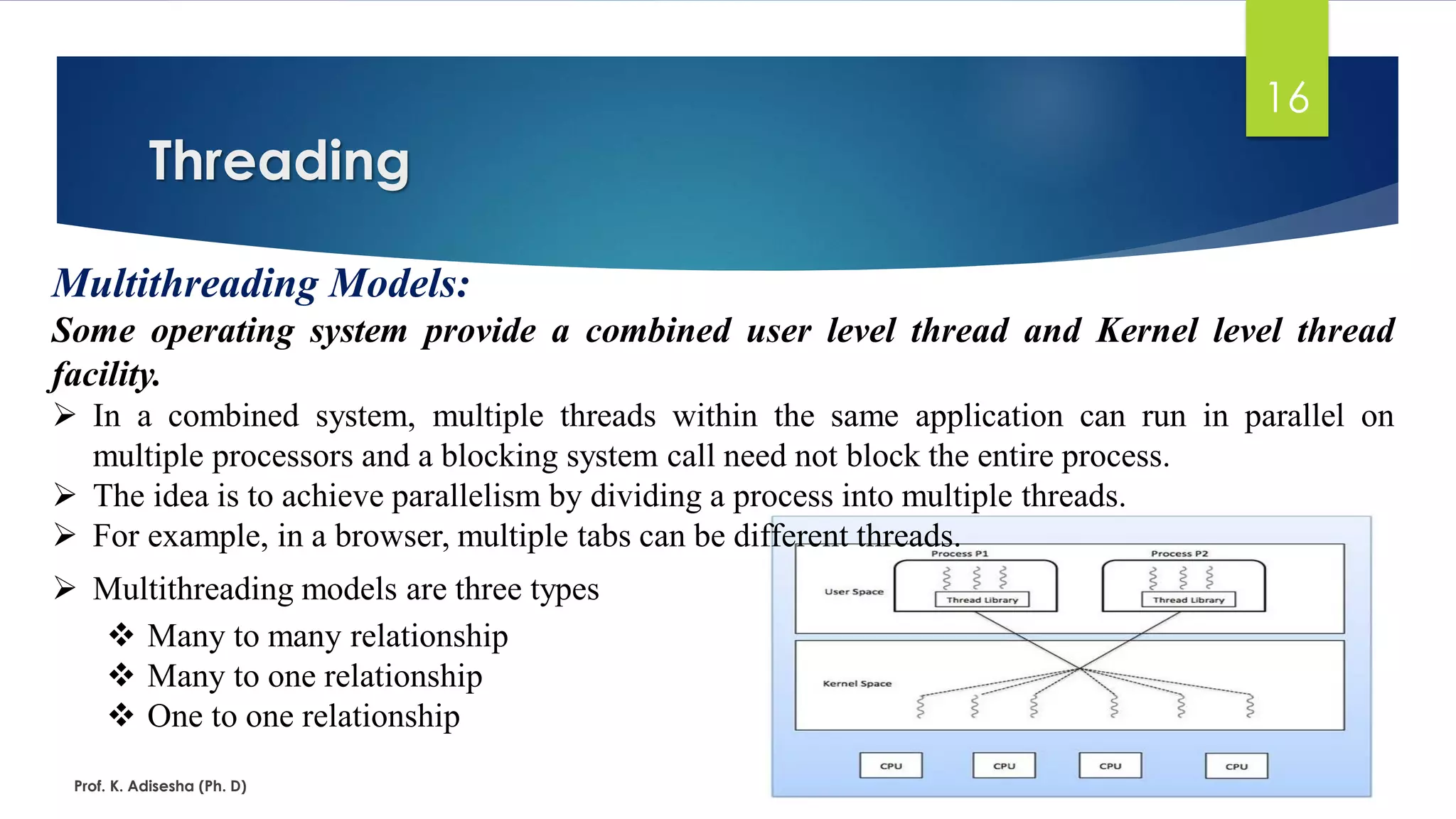 16

Threading

Multithreading Models:

Some operating system provide a combined user level thread and Kernel level thread facility.

➢ In a combined system, multiple threads within the same application can run in parallel on multiple processors and a blocking system call need not block the entire process.
➢ The idea is to achieve parallelism by dividing a process into multiple threads.
➢ For example, in a browser, multiple tabs can be different threads.

➢ Multithreading models are three types
❖ Many to many relationship
❖ Many to one relationship
❖ One to one relationship

Process P1
Process P2
User Space
Thread Library
Thread Library
Kernel Space
CPU
CPU
CPU
CPU

Prof. K. Adisesha (Ph. D)